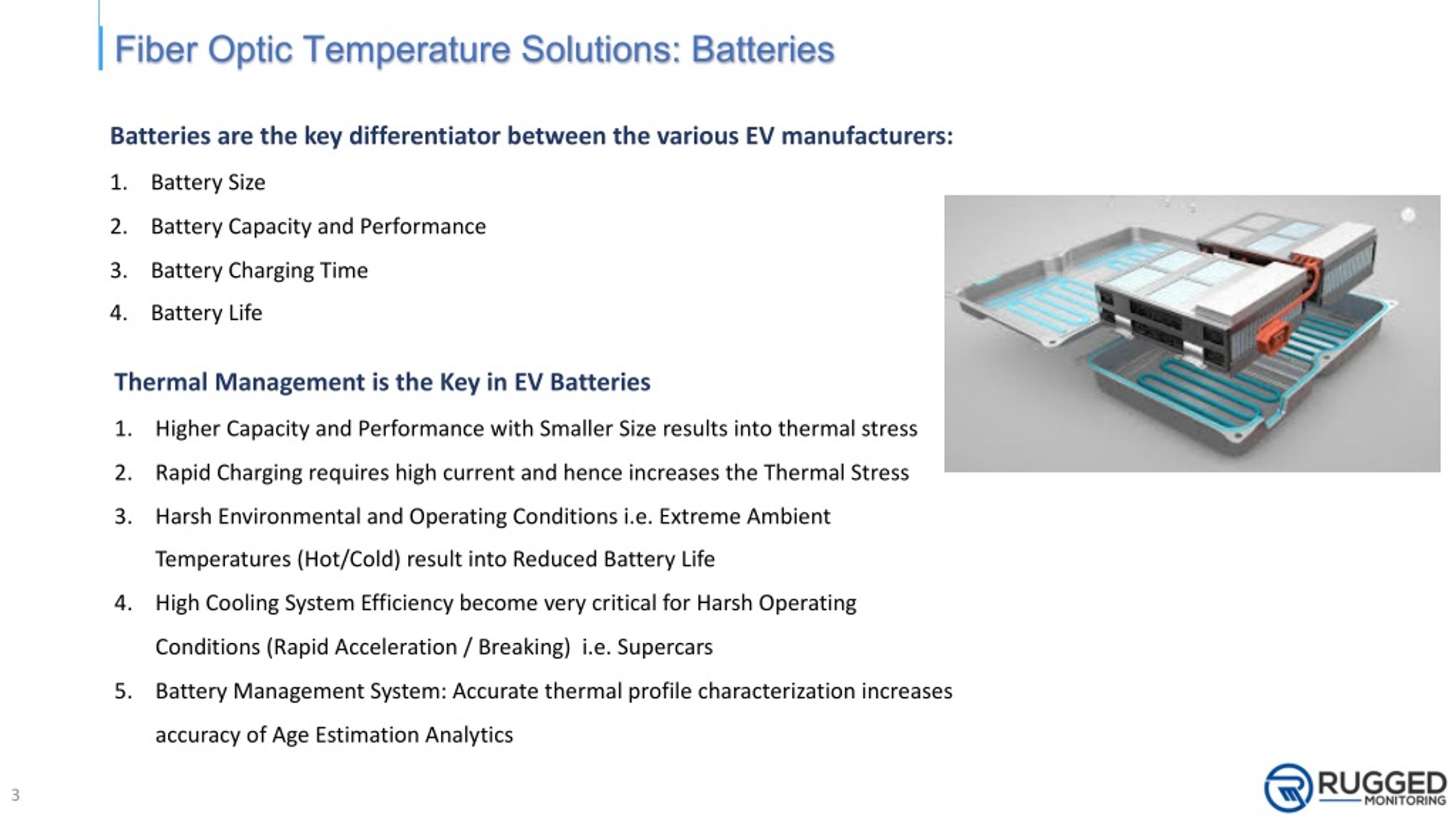 Fiber Optic Temperature Solutions: Batteries

Batteries are the key differentiator between the various EV manufacturers:

1. Battery Size
2. Battery Capacity and Performance
3. Battery Charging Time
4. Battery Life

Thermal Management is the Key in EV Batteries

1. Higher Capacity and Performance with Smaller Size results into thermal stress
2. Rapid Charging requires high current and hence increases the Thermal Stress
3. Harsh Environmental and Operating Conditions i.e. Extreme Ambient Temperatures (Hot/Cold) result into Reduced Battery Life
4. High Cooling System Efficiency become very critical for Harsh Operating Conditions (Rapid Acceleration / Breaking) i.e. Supercars
5. Battery Management System: Accurate thermal profile characterization increases accuracy of Age Estimation Analytics

3

RUGGED MONITORING